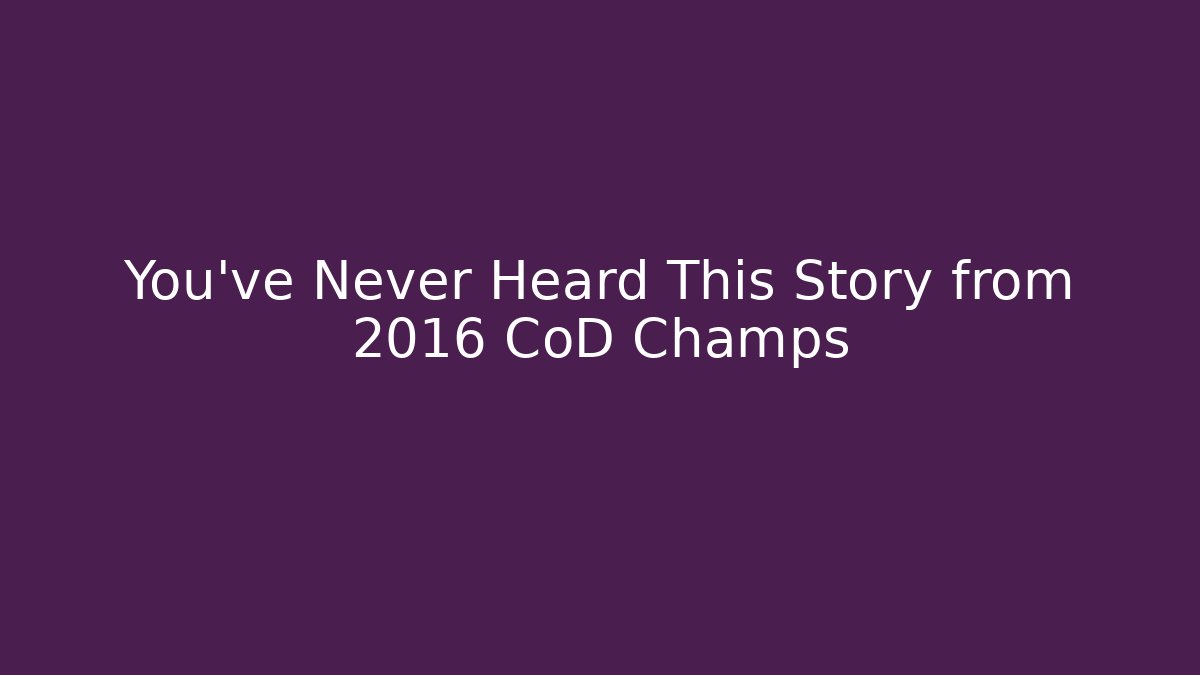 You've Never Heard This Story from 2016 CoD Champs